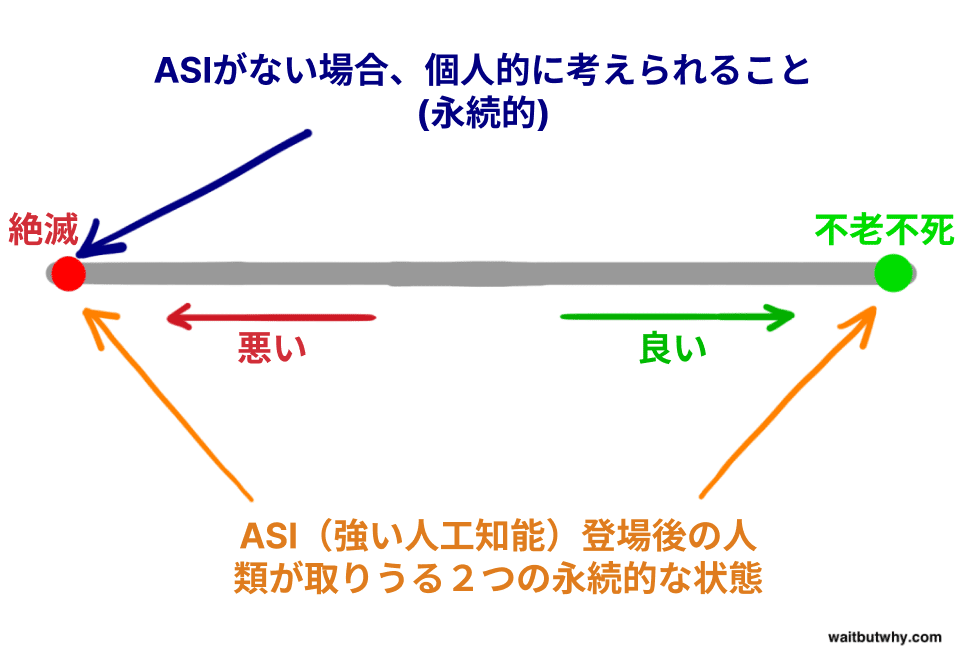 ASIがない場合、個人的に考えられること
(永続的)

絶滅

不老不死

悪い

良い

ASI（強い人工知能）登場後の人類が取りうる２つの永続的な状態

waitbutwhy.com